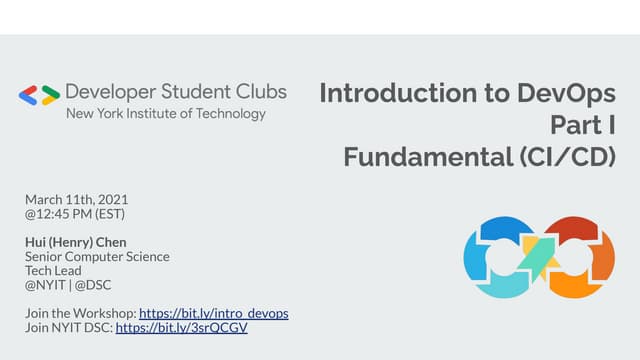 Developer Student Clubs
New York Institute of Technology

Introduction to DevOps
Part I
Fundamental (CI/CD)

March 11th, 2021
@12:45 PM (EST)

Hui (Henry) Chen
Senior Computer Science
Tech Lead
@NYIT | @DSC

Join the Workshop: https://bit.ly/intro_devops
Join NYIT DSC: https://bit.ly/3srQCGV